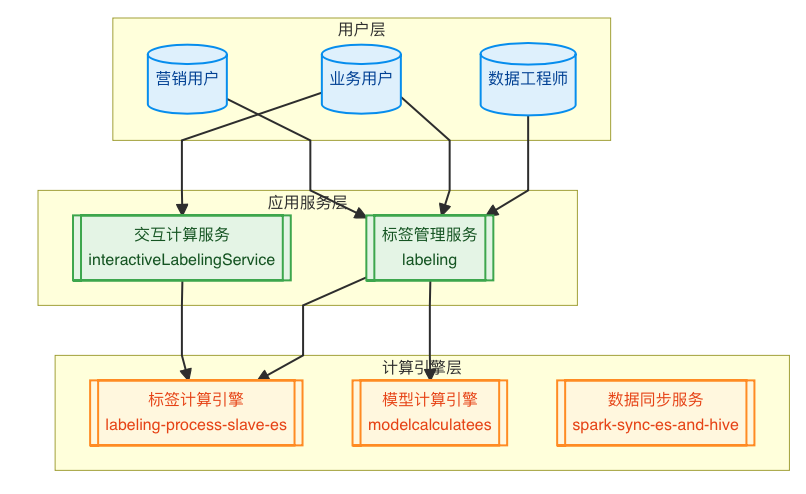 用户层

营销用户

业务用户

数据工程师

应用服务层

交互计算服务
interactiveLabelingService

标签管理服务
labeling

计算引擎层

标签计算引擎
labeling-process-slave-es

模型计算引擎
modelcalculatees

数据同步服务
spark-sync-es-and-hive